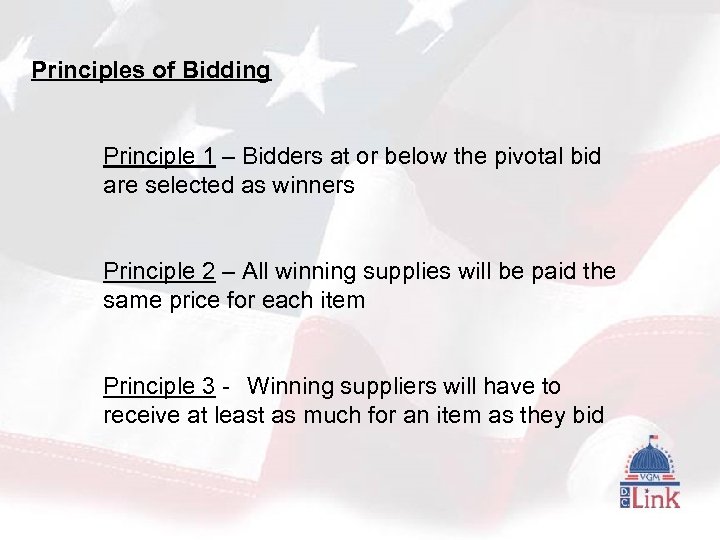 Principles of Bidding

Principle 1 – Bidders at or below the pivotal bid are selected as winners

Principle 2 – All winning supplies will be paid the same price for each item

Principle 3 - Winning suppliers will have to receive at least as much for an item as they bid

VGM
DC
Link